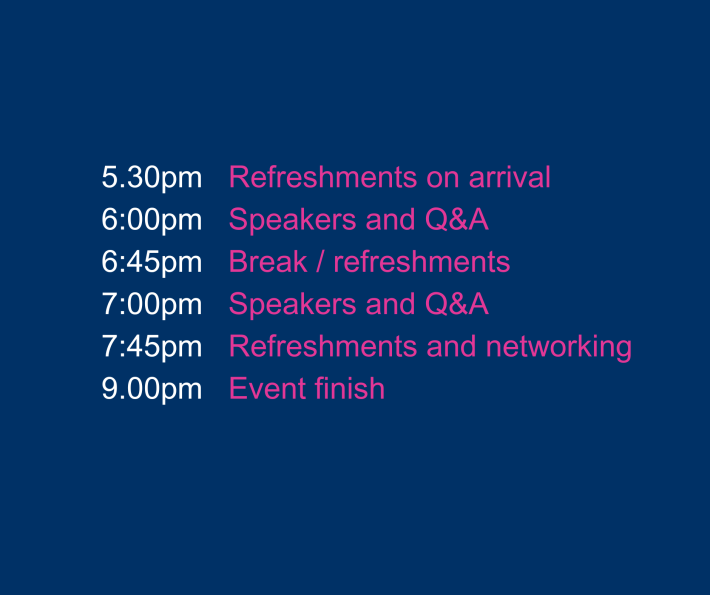 5.30pm Refreshments on arrival
6:00pm Speakers and Q&A
6:45pm Break / refreshments
7:00pm Speakers and Q&A
7:45pm Refreshments and networking
9.00pm Event finish